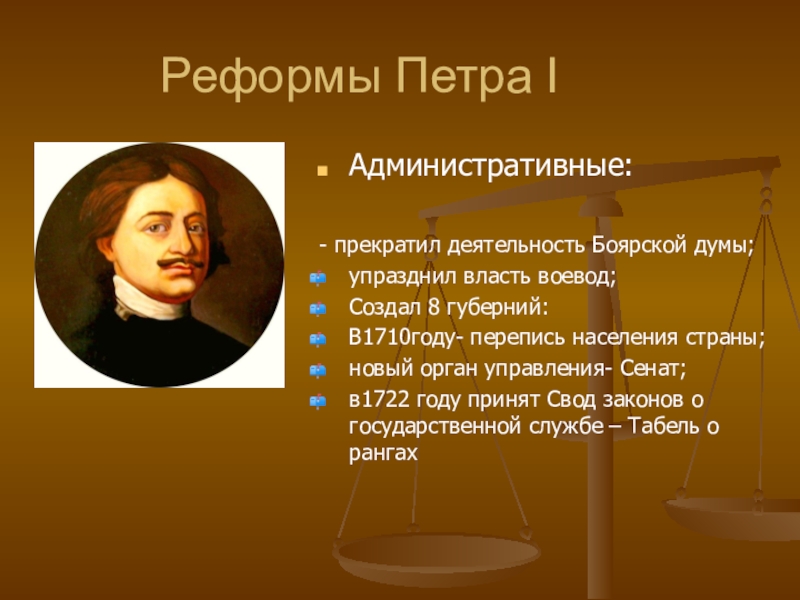 Реформы Петра I

Административные:

- прекратил деятельность Боярской думы;

упразднил власть воевод;

Создал 8 губерний:

В1710году- перепись населения страны;

новый орган управления- Сенат;

в1722 году принят Свод законов о государственной службе – Табель о рангах